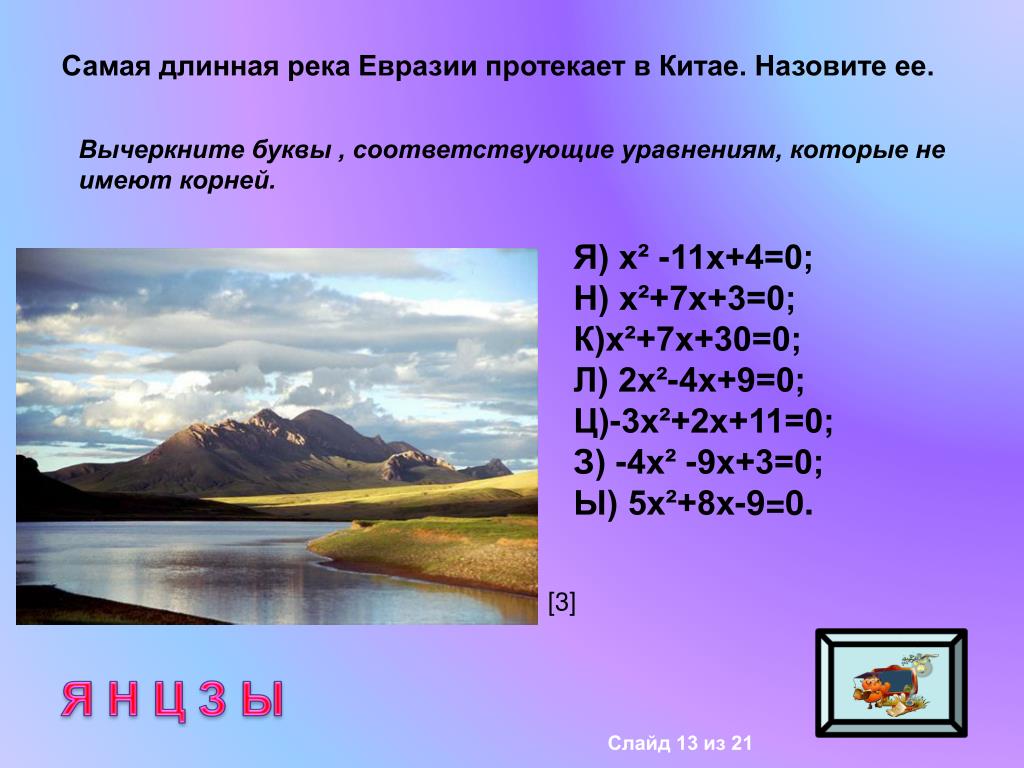 Самая длинная река Евразии протекает в Китае. Назовите ее.

Вычеркните буквы , соответствующие уравнениям, которые не имеют корней.

Я) $x^2 -11x+4=0$;
Н) $x^2+7x+3=0$;
К)$x^2+7x+30=0$;
Л) $2x^2-4x+9=0$;
Ц)$-3x^2+2x+11=0$;
З) $-4x^2 -9x+3=0$;
Ы) $5x^2+8x-9=0$.

[3]

Я Н Ц З Ы

Слайд 13 из 21